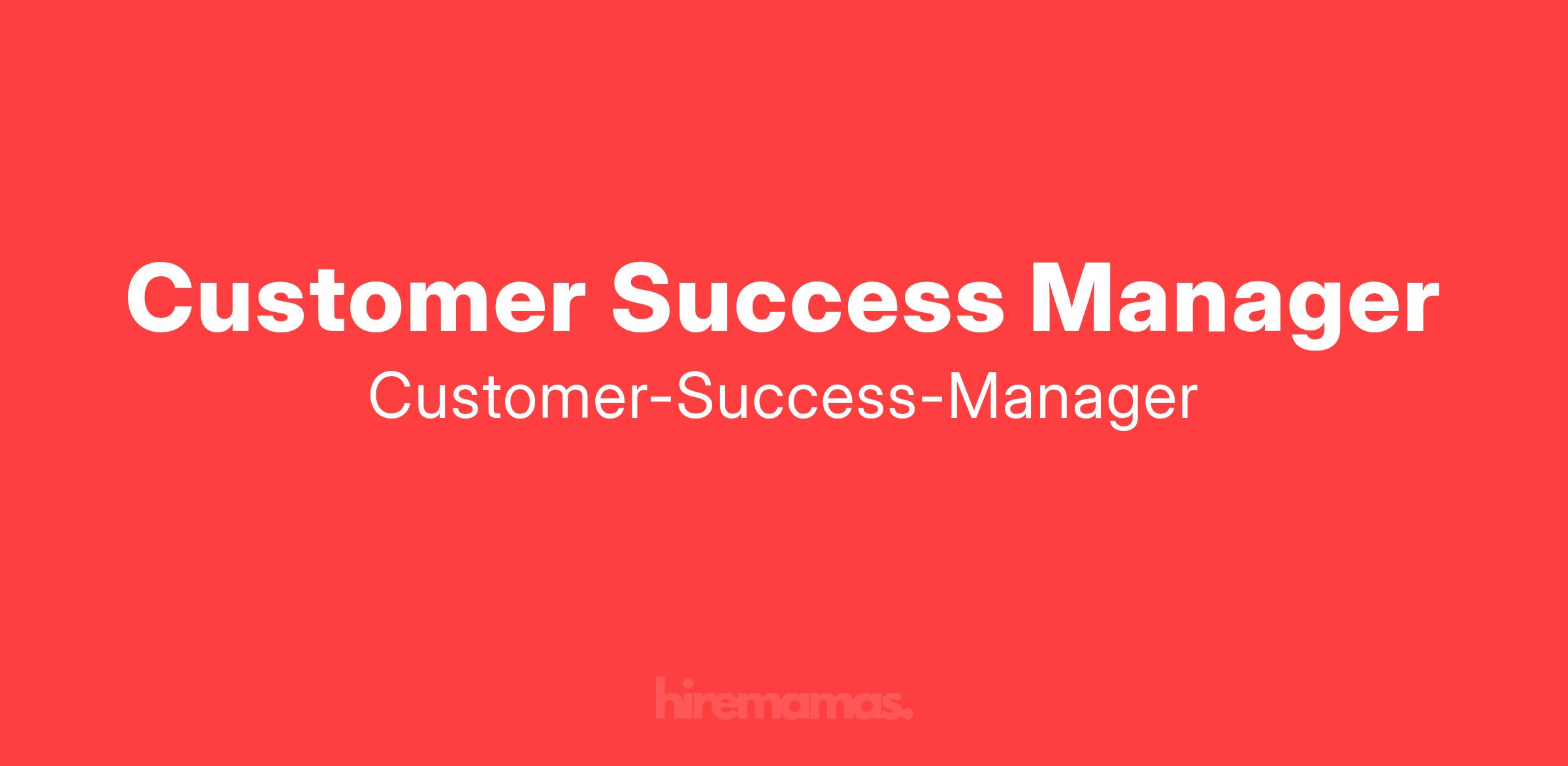 Customer Success Manager

Customer-Success-Manager

hiremamas.